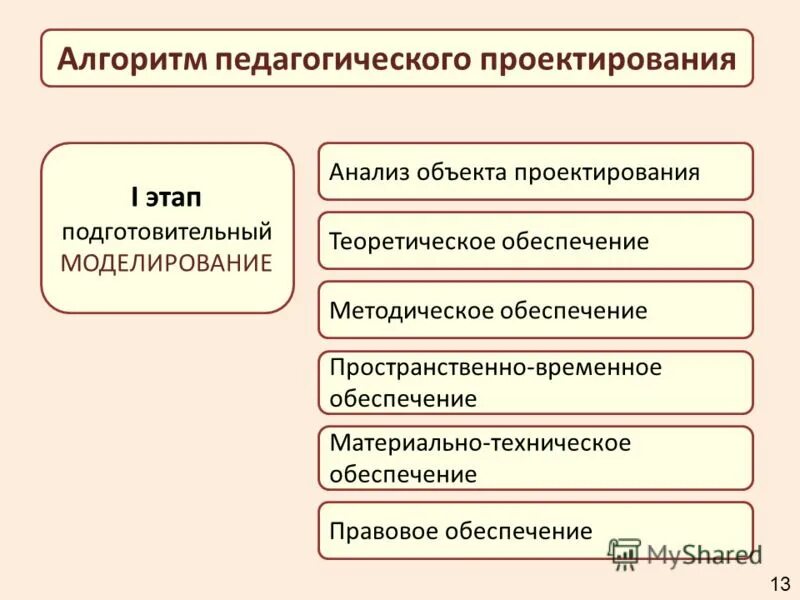 Алгоритм педагогического проектирования

I этап
подготовительный
МОДЕЛИРОВАНИЕ

Анализ объекта проектирования

Теоретическое обеспечение

Методическое обеспечение

Пространственно-временное обеспечение

Материально-техническое обеспечение

Правовое обеспечение

MyShared

13